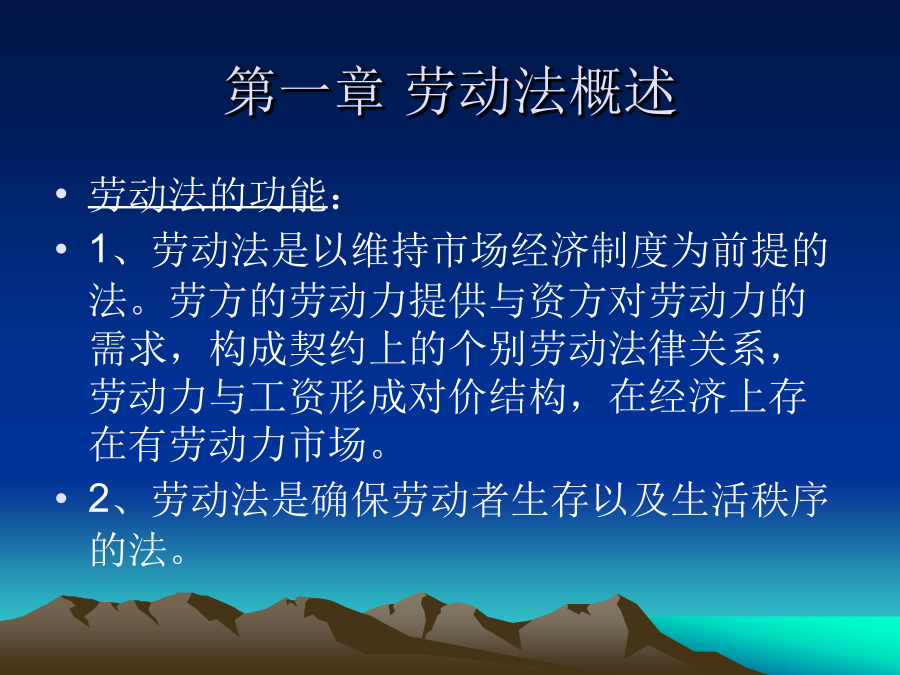 第一章 劳动法概述

• 劳动法的功能：

• 1、劳动法是以维持市场经济制度为前提的法。劳方的劳动力提供与资方对劳动力的需求，构成契约上的个别劳动法律关系，劳动力与工资形成对价结构，在经济上存在有劳动力市场。

• 2、劳动法是确保劳动者生存以及生活秩序的法。